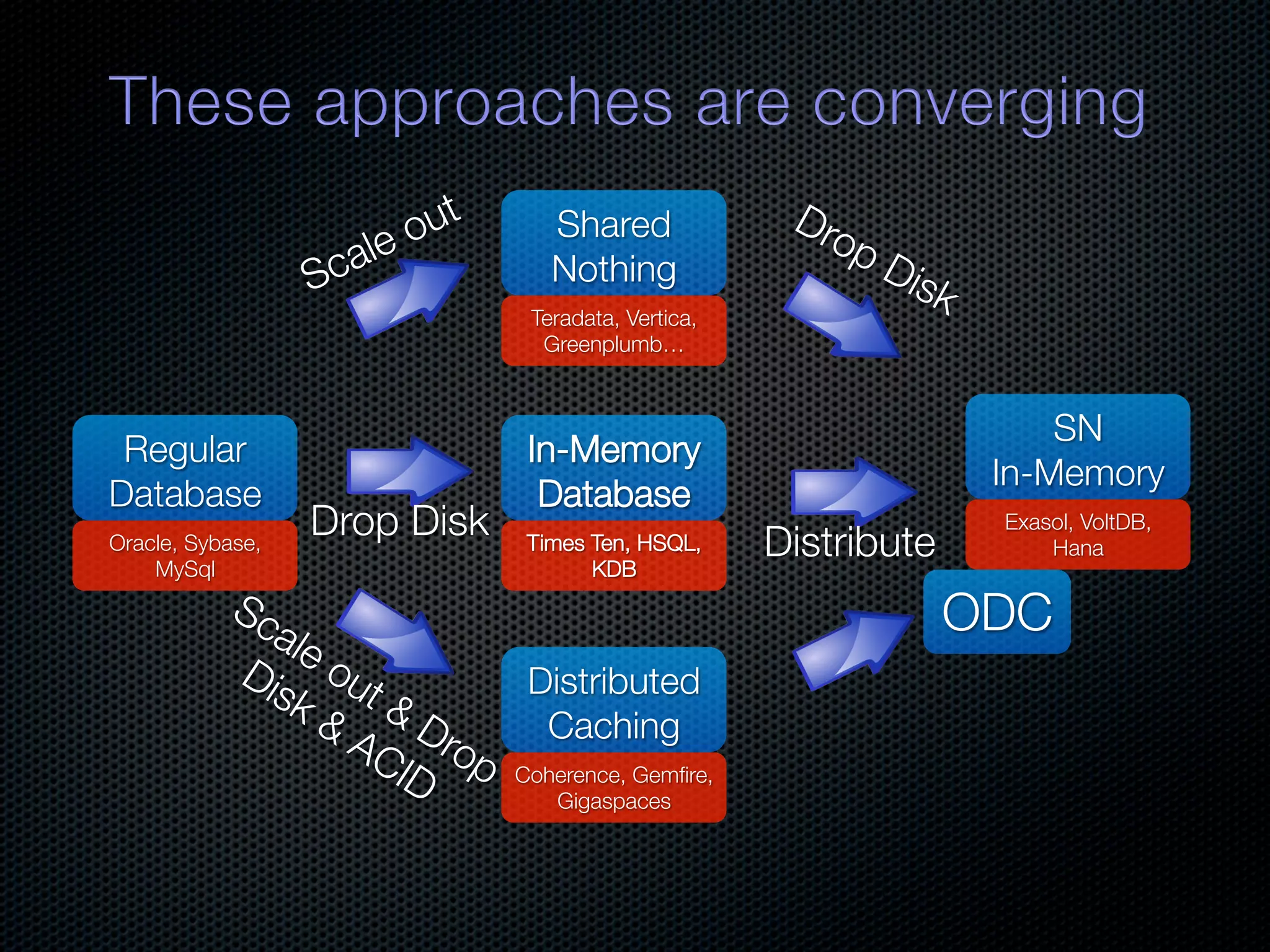 These approaches are converging

Scale out

Shared Nothing

Teradata, Vertica, Greenplumb…

Drop Disk

Regular Database

Oracle, Sybase, MySql

Drop Disk

In-Memory Database

Times Ten, HSQL, KDB

Distribute

SN In-Memory

Exasol, VoltDB, Hana

ODC

Scale out & Drop Disk & ACID

Distributed Caching

Coherence, Gemfire, Gigaspaces